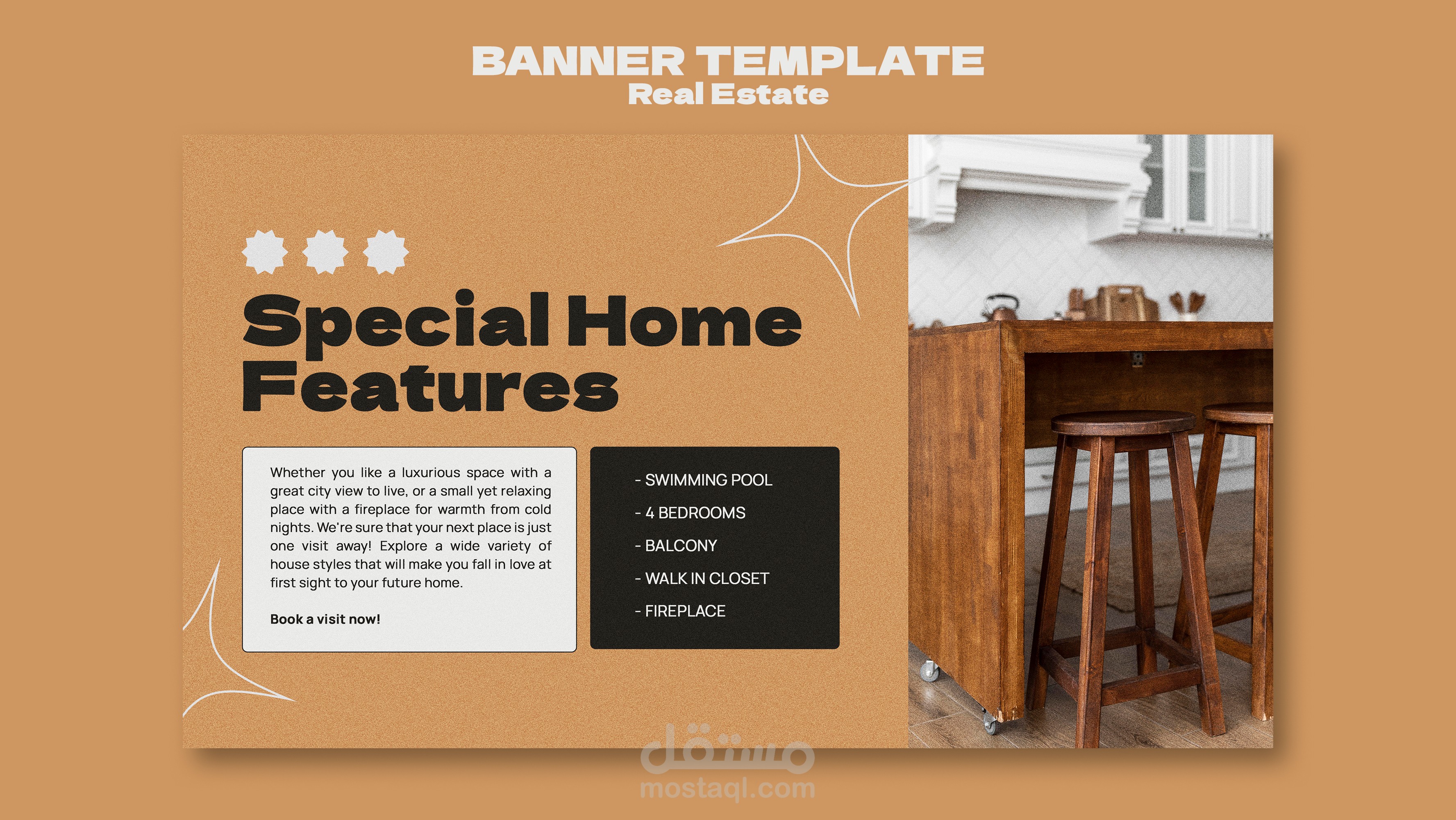 BANNER TEMPLATE
Real Estate

Special Home Features

Whether you like a luxurious space with a great city view to live, or a small yet relaxing place with a fireplace for warmth from cold nights. We're sure that your next place is just one visit away! Explore a wide variety of house styles that will make you fall in love at first sight to your future home.

Book a visit now!

- SWIMMING POOL
- 4 BEDROOMS
- BALCONY
- WALK IN CLOSET
- FIREPLACE

مستقل
mostaql.com